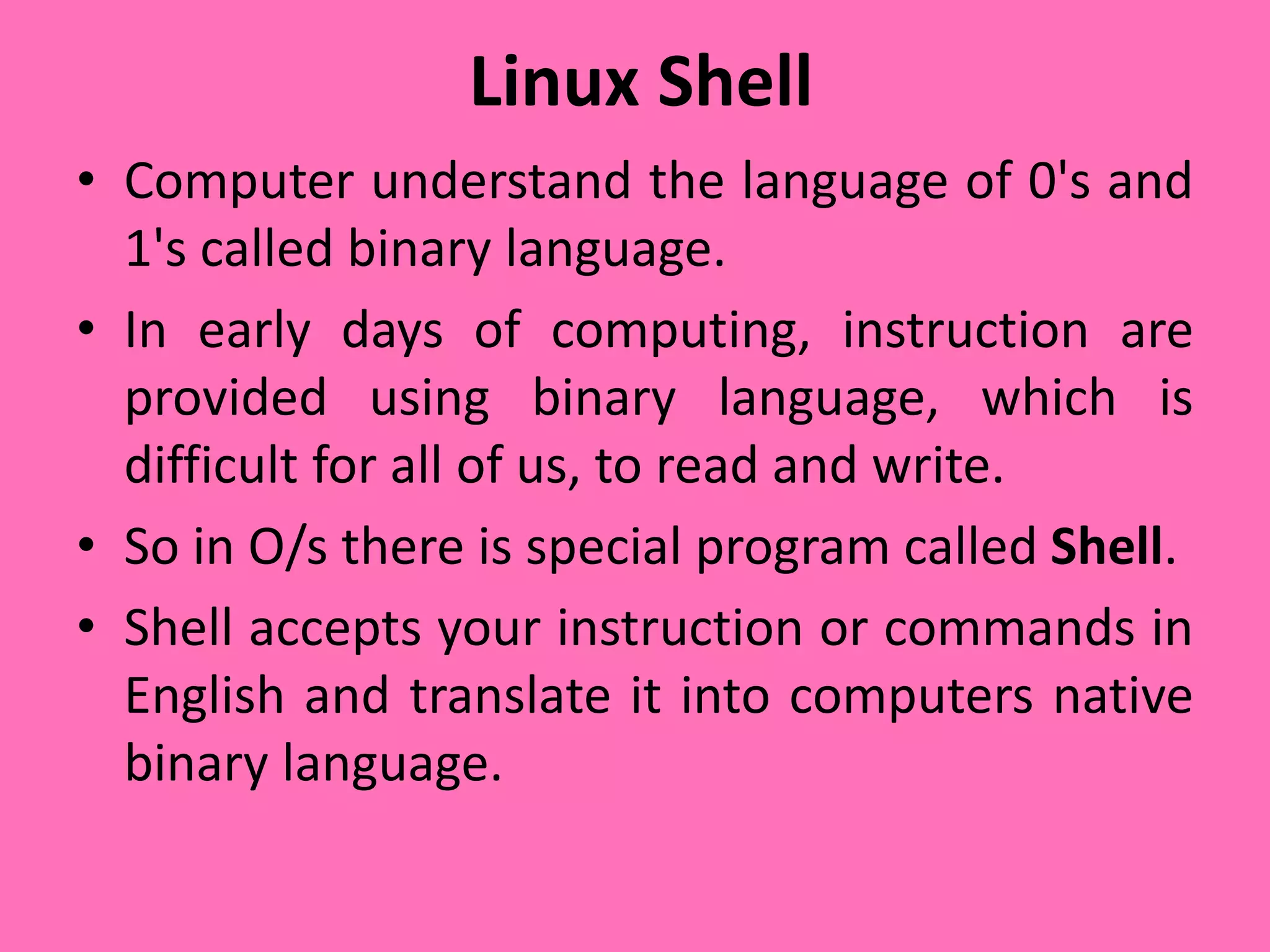 Linux Shell

• Computer understand the language of 0's and 1's called binary language.

• In early days of computing, instruction are provided using binary language, which is difficult for all of us, to read and write.

• So in O/s there is special program called Shell.

• Shell accepts your instruction or commands in English and translate it into computers native binary language.